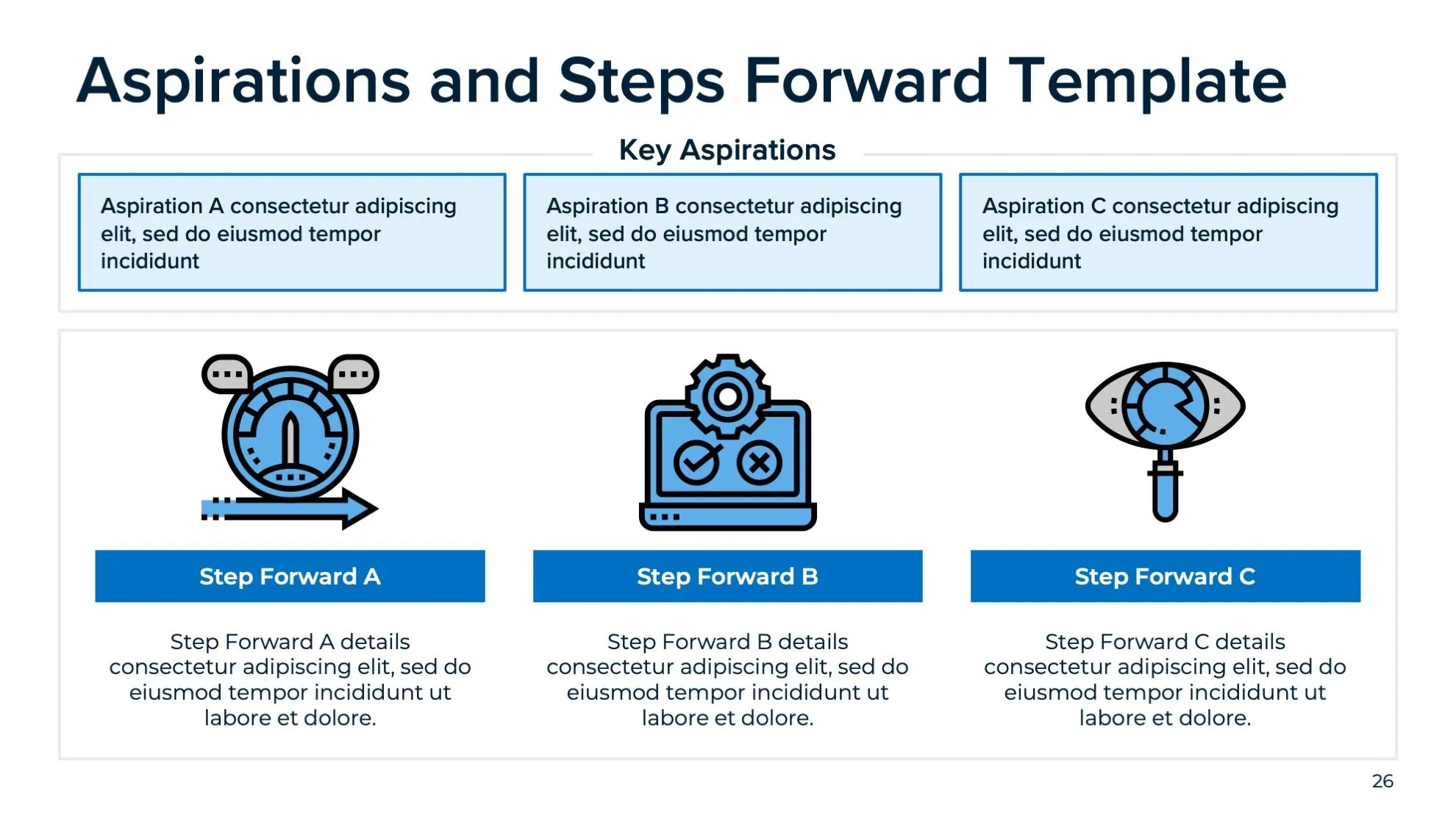 Aspirations and Steps Forward Template

Key Aspirations

Aspiration A consectetur adipiscing elit, sed do eiusmod tempor incididunt

Aspiration B consectetur adipiscing elit, sed do eiusmod tempor incididunt

Aspiration C consectetur adipiscing elit, sed do eiusmod tempor incididunt

Step Forward A

Step Forward A details consectetur adipiscing elit, sed do eiusmod tempor incididunt ut labore et dolore.

Step Forward B

Step Forward B details consectetur adipiscing elit, sed do eiusmod tempor incididunt ut labore et dolore.

Step Forward C

Step Forward C details consectetur adipiscing elit, sed do eiusmod tempor incididunt ut labore et dolore.

26